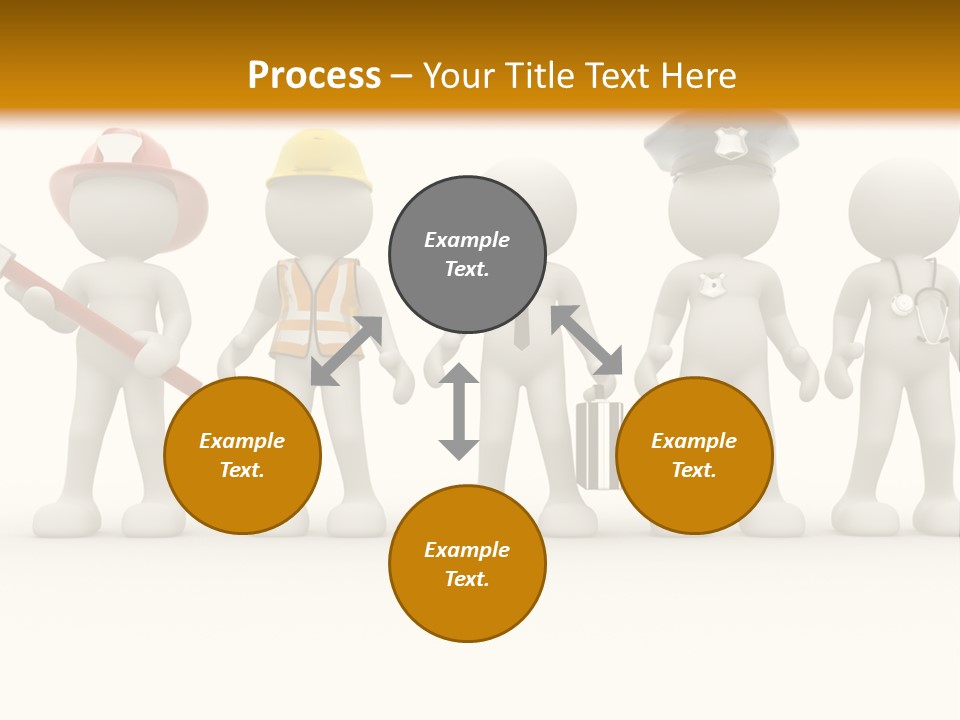 Process – Your Title Text Here

Example Text.

Example Text.

Example Text.

Example Text.